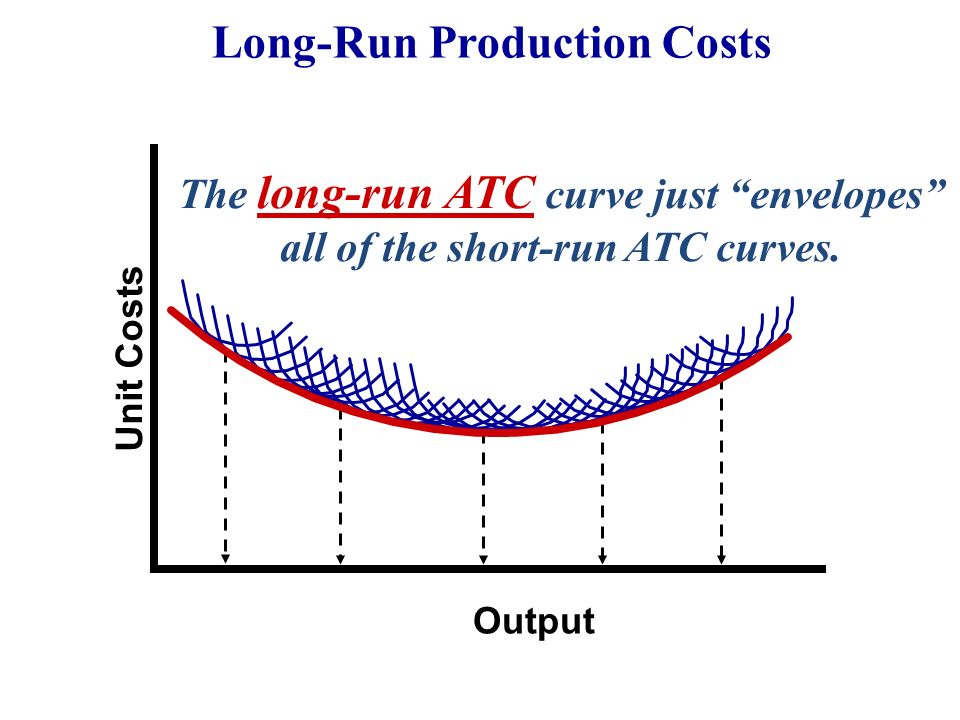 Long-Run Production Costs

The long-run ATC curve just “envelopes” all of the short-run ATC curves.

Unit Costs

Output